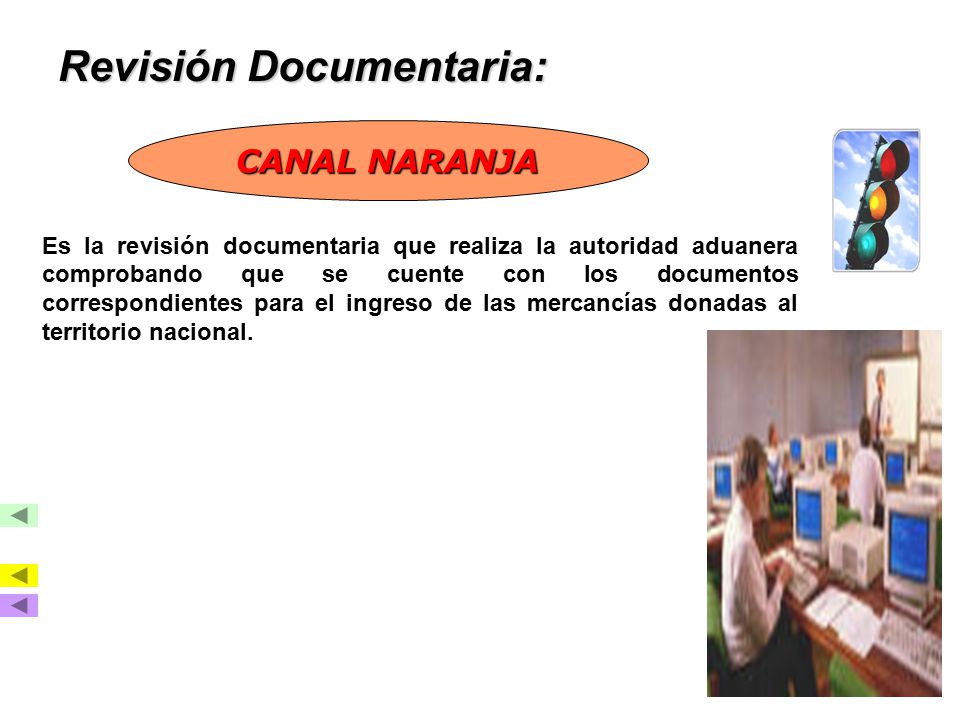 Revisión Documentaria:

CANAL NARANJA

Es la revisión documentaria que realiza la autoridad aduanera comprobando que se cuente con los documentos correspondientes para el ingreso de las mercancías donadas al territorio nacional.